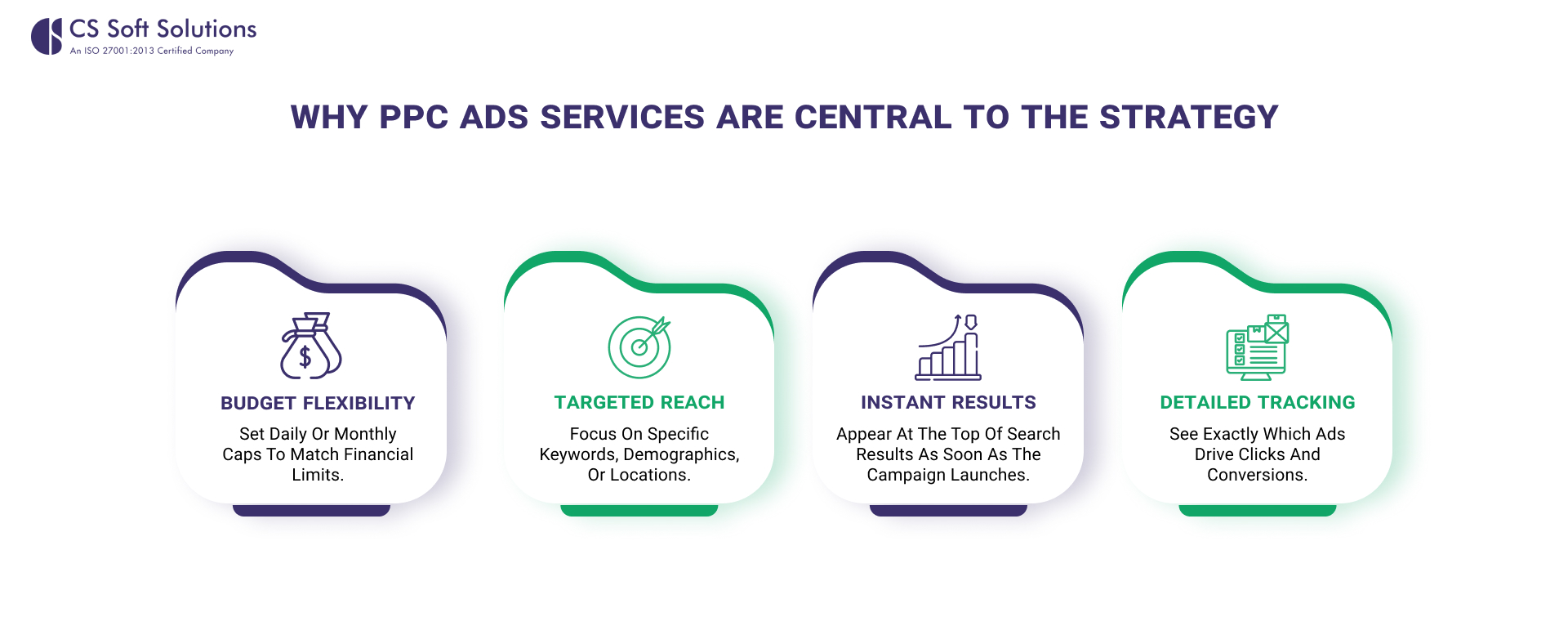 CS Soft Solutions
An ISO 27001:2013 Certified Company

WHY PPC ADS SERVICES ARE CENTRAL TO THE STRATEGY

BUDGET FLEXIBILITY
Set Daily Or Monthly Caps To Match Financial Limits.

TARGETED REACH
Focus On Specific Keywords, Demographics, Or Locations.

INSTANT RESULTS
Appear At The Top Of Search Results As Soon As The Campaign Launches.

DETAILED TRACKING
See Exactly Which Ads Drive Clicks And Conversions.